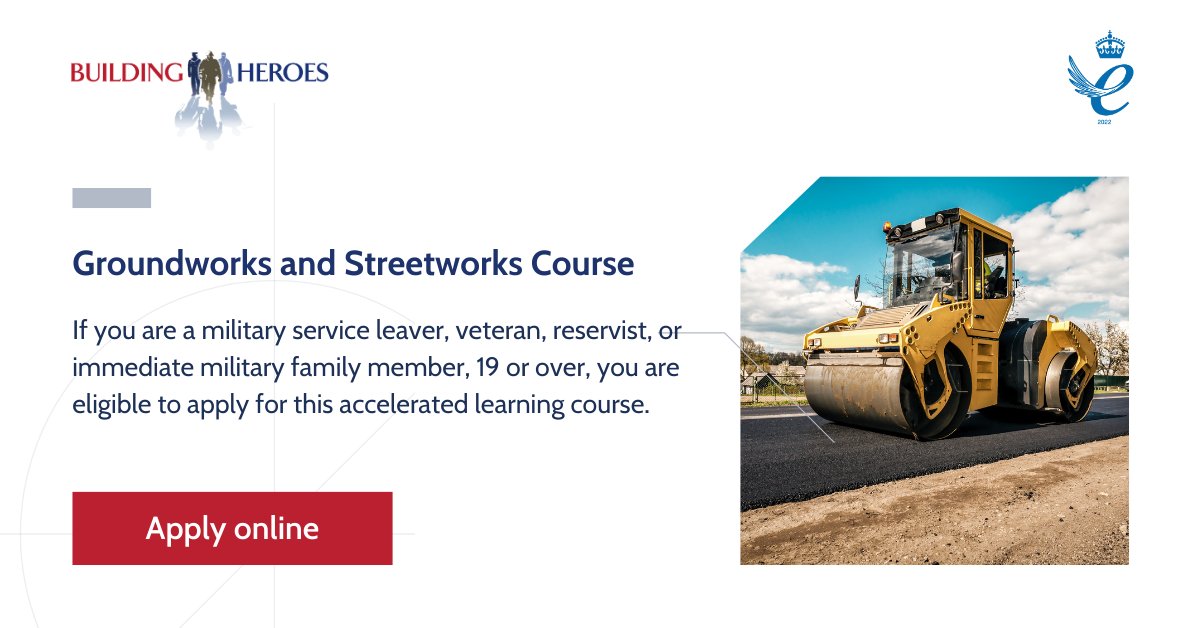 BUILDING HEROES

2022

Groundworks and Streetworks Course

If you are a military service leaver, veteran, reservist, or immediate military family member, 19 or over, you are eligible to apply for this accelerated learning course.

Apply online